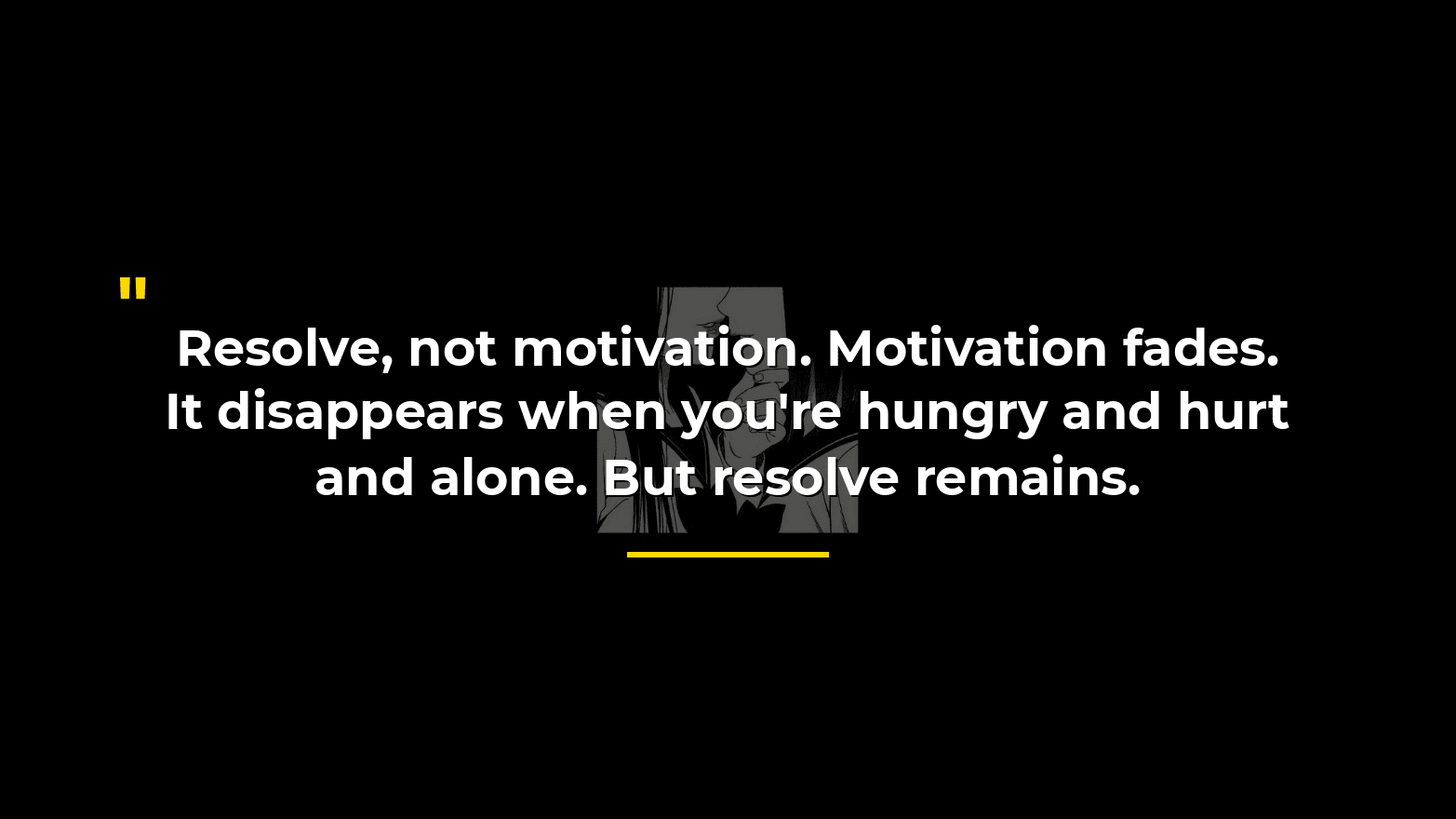 "

Resolve, not motivation. Motivation fades. It disappears when you're hungry and hurt and alone. But resolve remains.